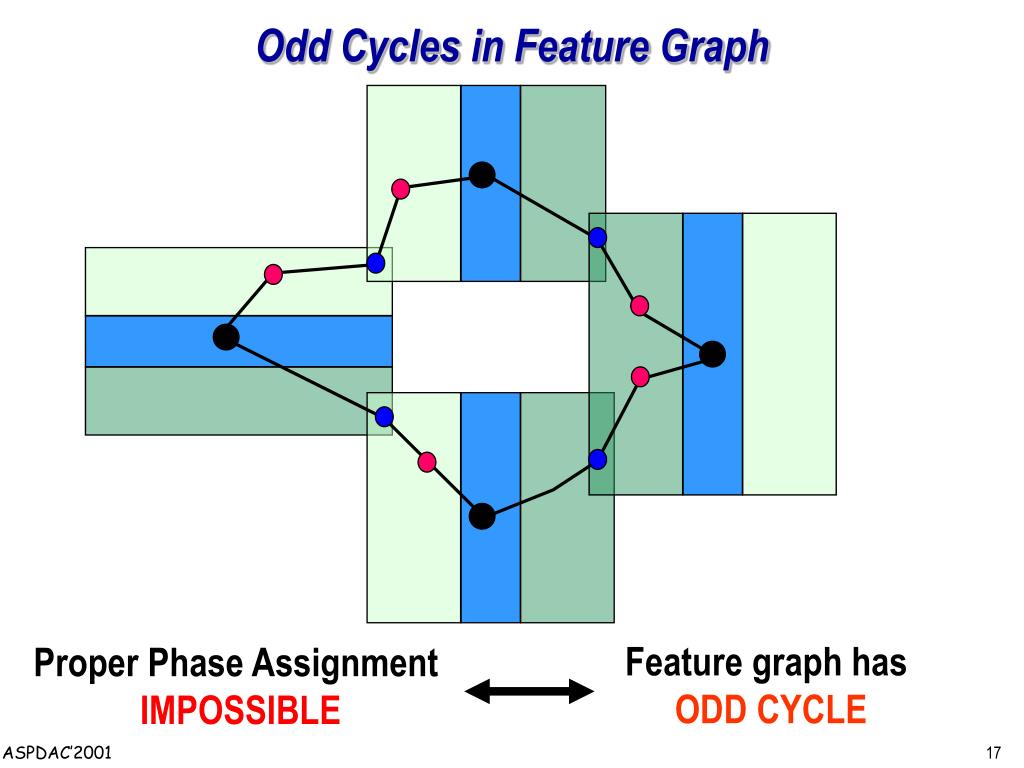 Odd Cycles in Feature Graph

Proper Phase Assignment
IMPOSSIBLE

Feature graph has
ODD CYCLE

ASPDAC'2001

17